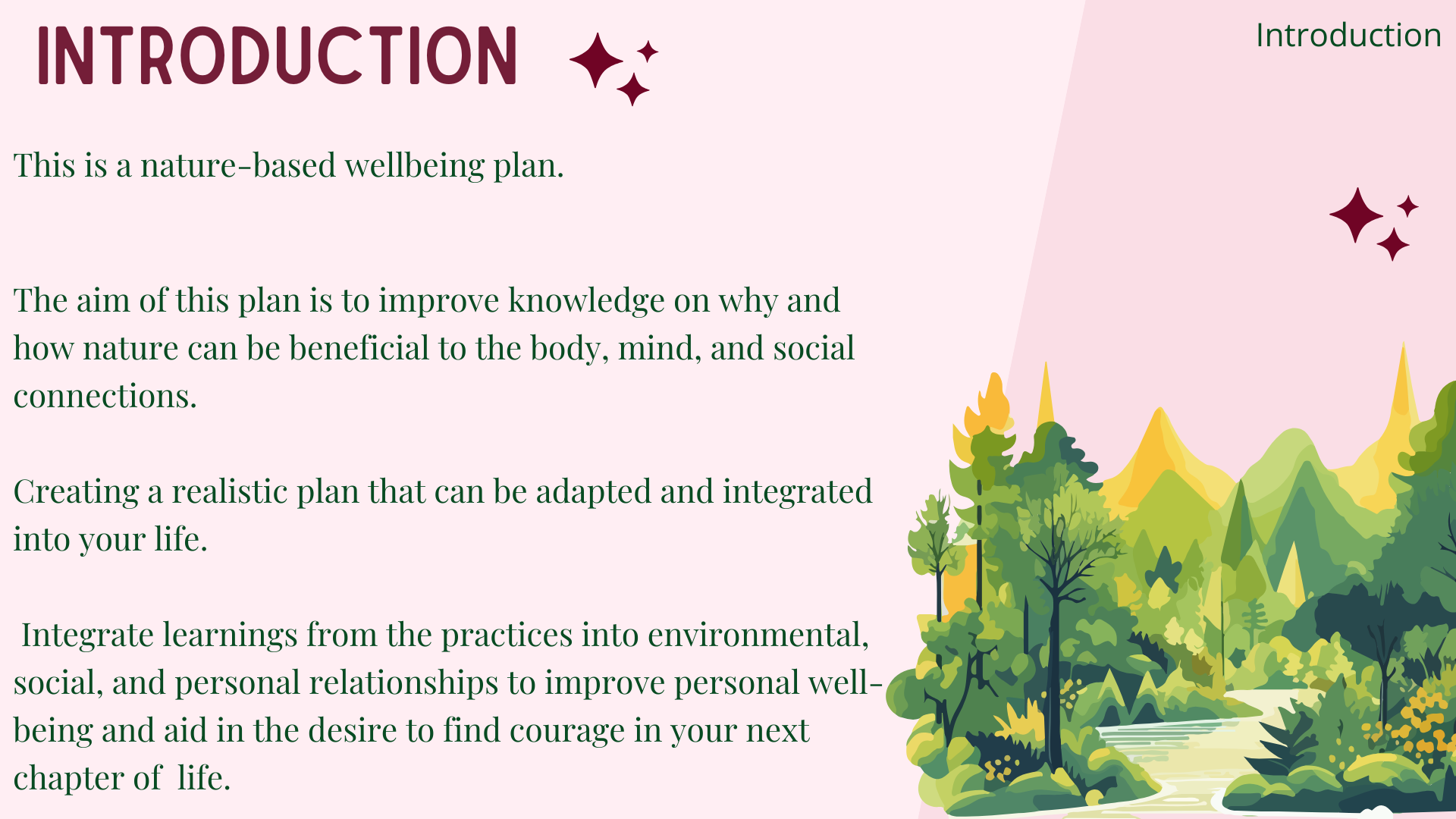 INTRODUCTION

Introduction

This is a nature-based wellbeing plan.

The aim of this plan is to improve knowledge on why and how nature can be beneficial to the body, mind, and social connections.

Creating a realistic plan that can be adapted and integrated into your life.

Integrate learnings from the practices into environmental, social, and personal relationships to improve personal well-being and aid in the desire to find courage in your next chapter of life.